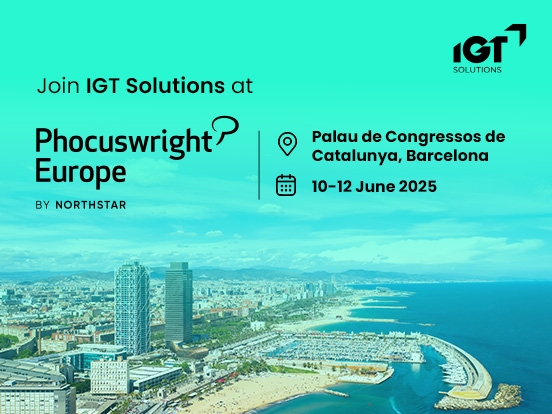 IGT
SOLUTIONS

Join IGT Solutions at

Phocuswright Europe

BY NORTHSTAR

Palau de Congressos de Catalunya, Barcelona

10-12 June 2025